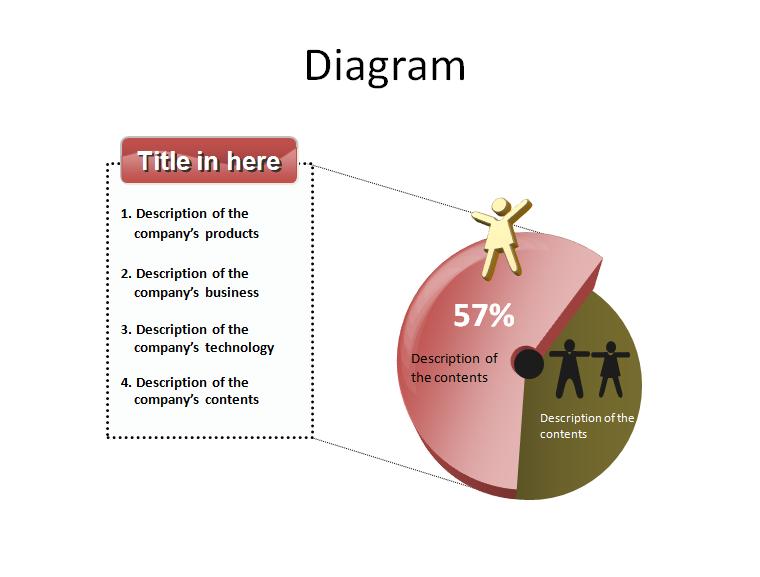 Diagram

Title in here

1. Description of the company's products

2. Description of the company's business

3. Description of the company's technology

4. Description of the company's contents

57%

Description of the contents

Description of the contents